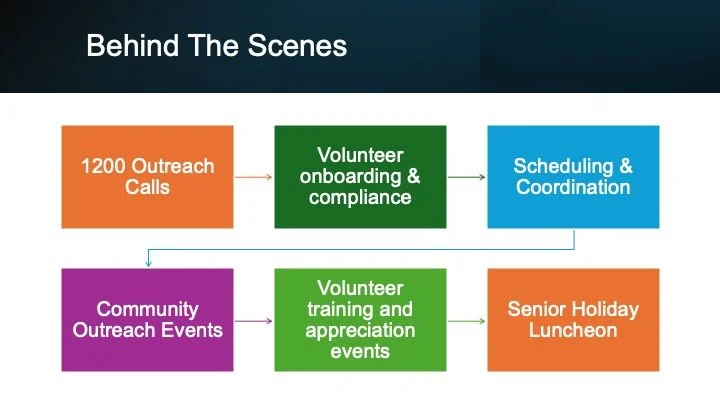 Behind The Scenes

1200 Outreach Calls

Volunteer onboarding & compliance

Scheduling & Coordination

Community Outreach Events

Volunteer training and appreciation events

Senior Holiday Luncheon